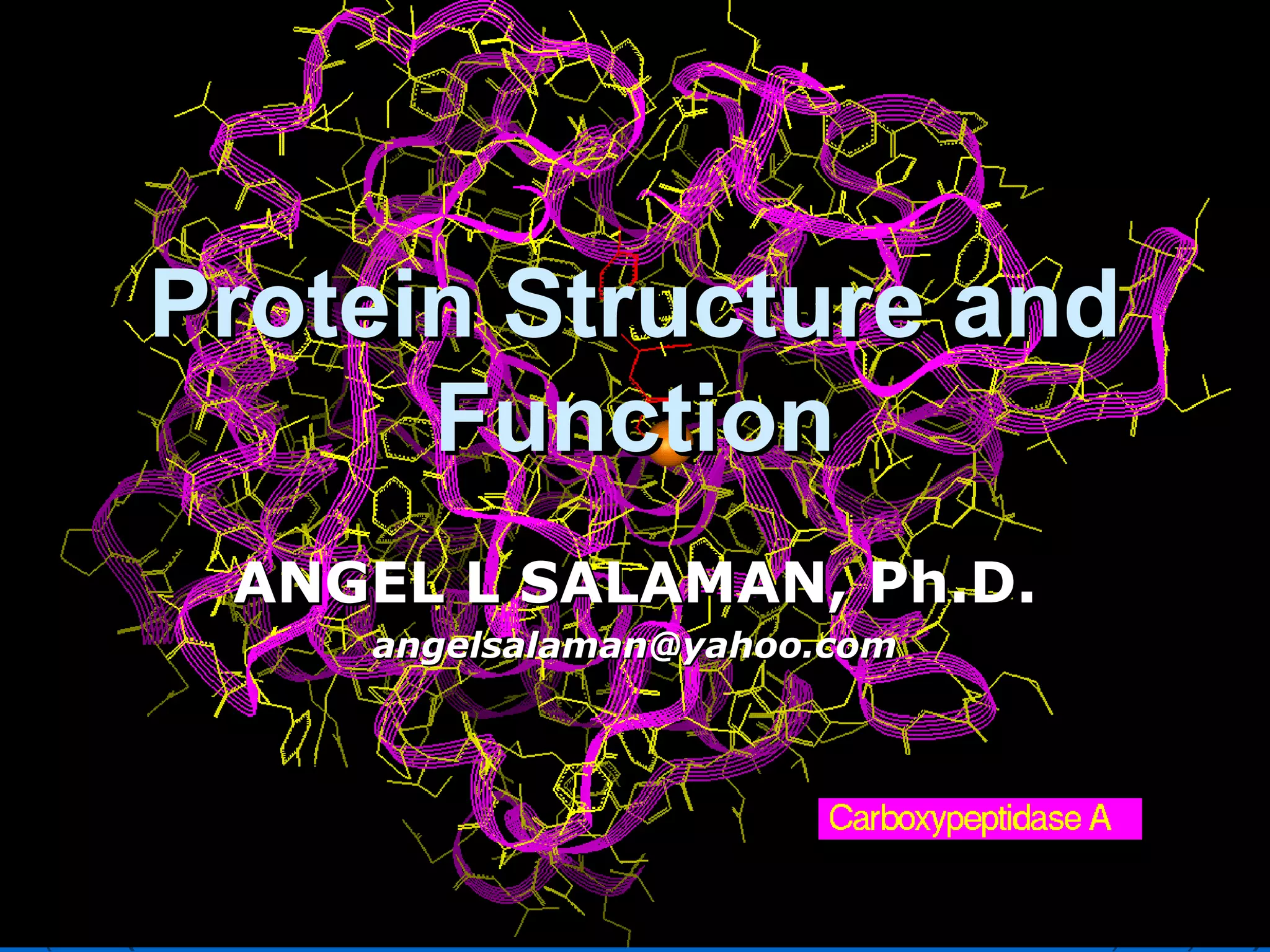 Protein Structure and Function

ANGEL L SALAMAN, Ph.D.
angelsalaman@yahoo.com

Carboxypeptidase A